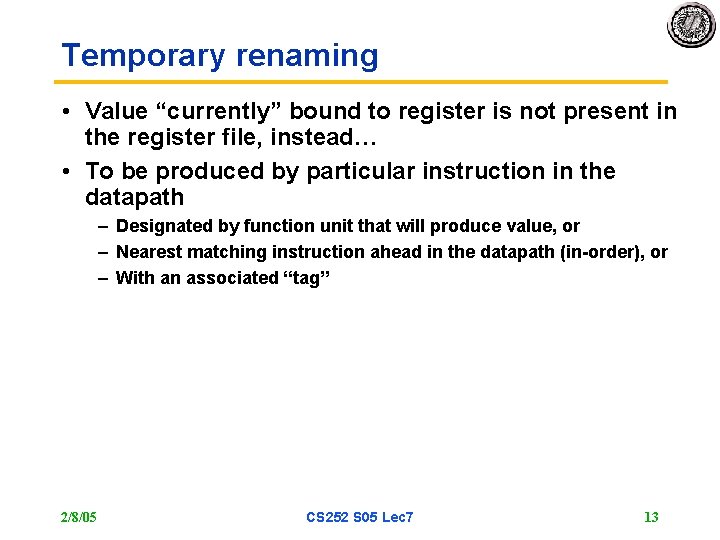 Temporary renaming

• Value “currently” bound to register is not present in the register file, instead…

• To be produced by particular instruction in the datapath

– Designated by function unit that will produce value, or

– Nearest matching instruction ahead in the datapath (in-order), or

– With an associated “tag”

2/8/05 CS252 S05 Lec7 13